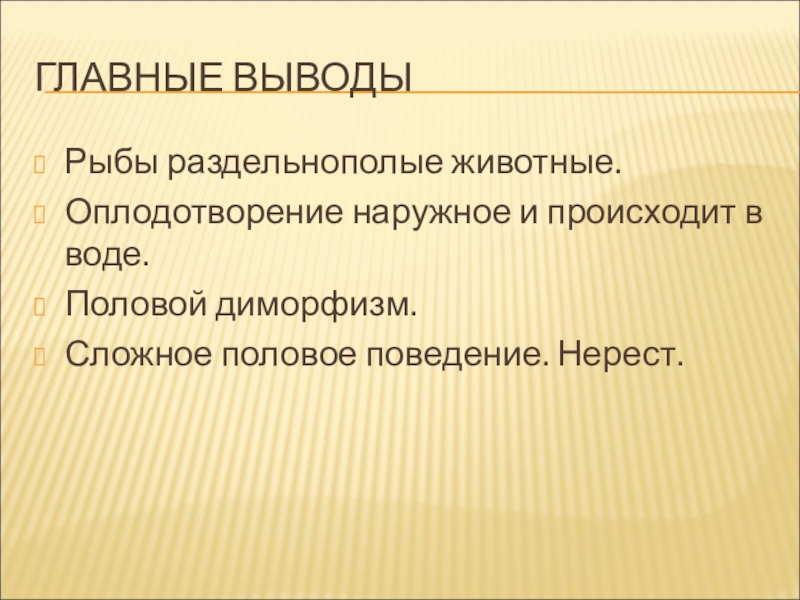 ГЛАВНЫЕ ВЫВОДЫ

Рыбы раздельнополые животные.

Оплодотворение наружное и происходит в воде.

Половой диморфизм.

Сложное половое поведение. Нерест.